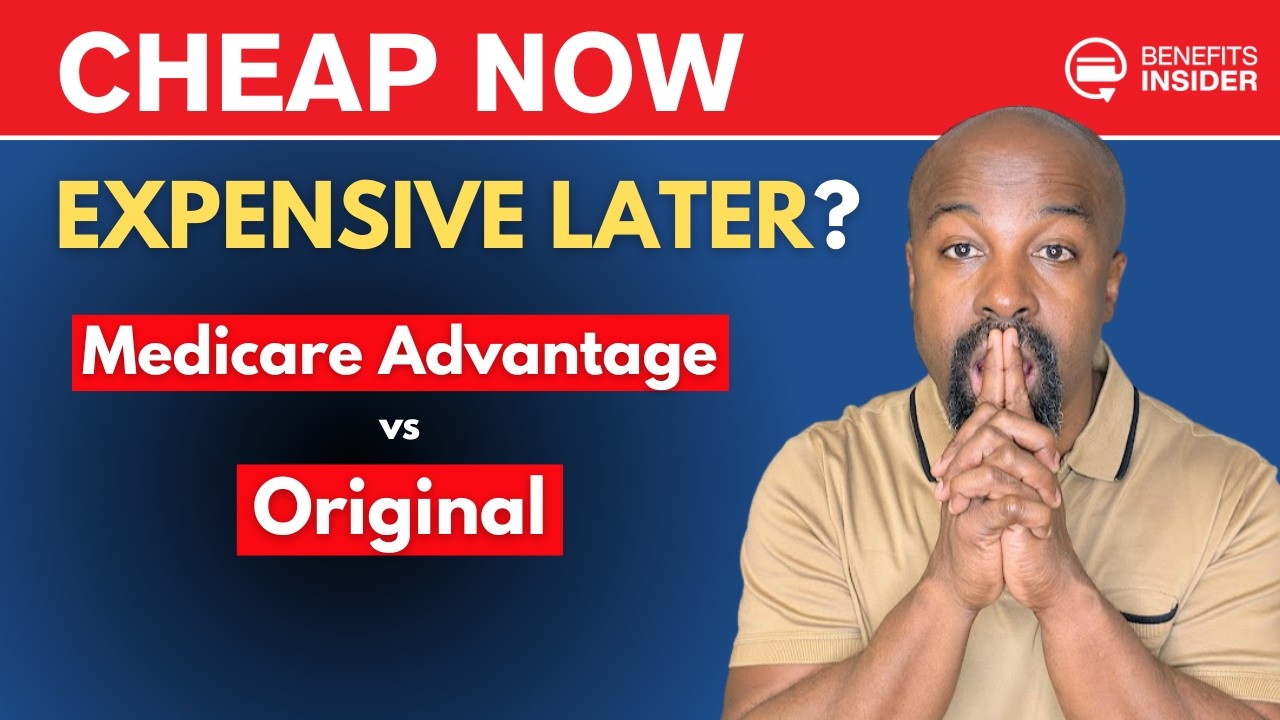 CHEAP NOW

BENEFITS INSIDER

EXPENSIVE LATER?

Medicare Advantage

vs

Original